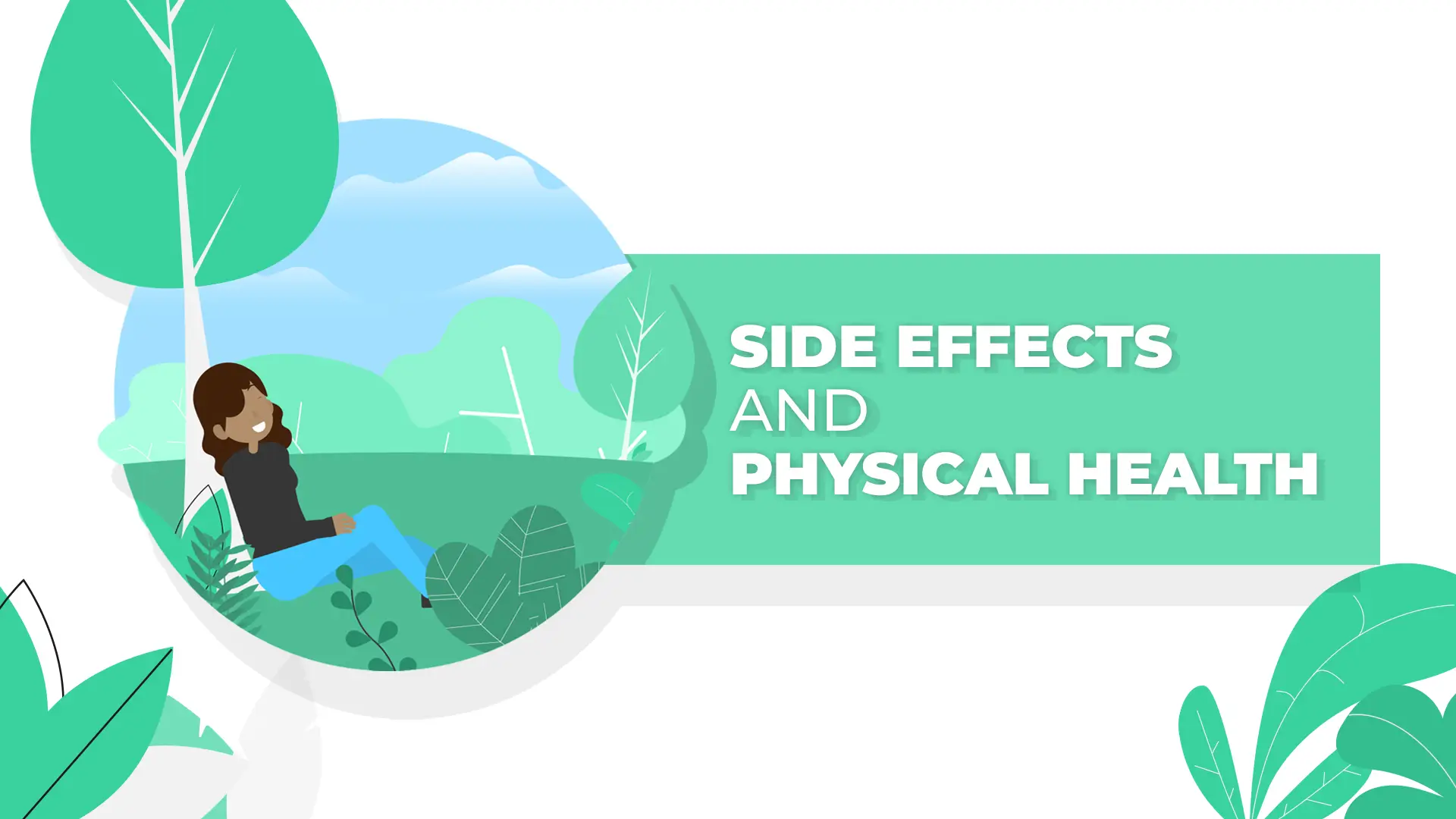 SIDE EFFECTS
AND
PHYSICAL HEALTH